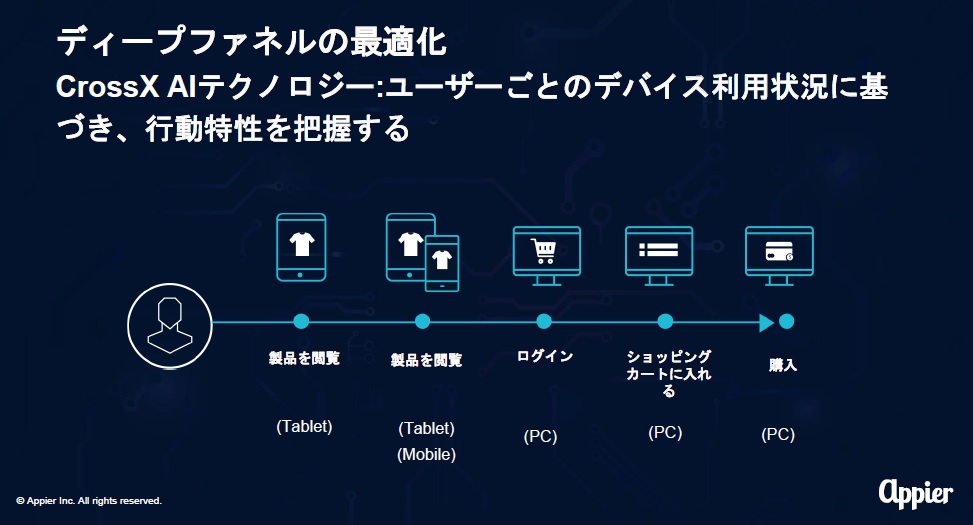 ディープファネルの最適化
CrossX AIテクノロジー:ユーザーごとのデバイス利用状況に基づき、行動特性を把握する

製品を閲覧

(Tablet)

製品を閲覧

(Tablet)
(Mobile)

ログイン

(PC)

ショッピングカートに入れる

(PC)

購入

(PC)

© Appier Inc. All rights reserved.

Appier